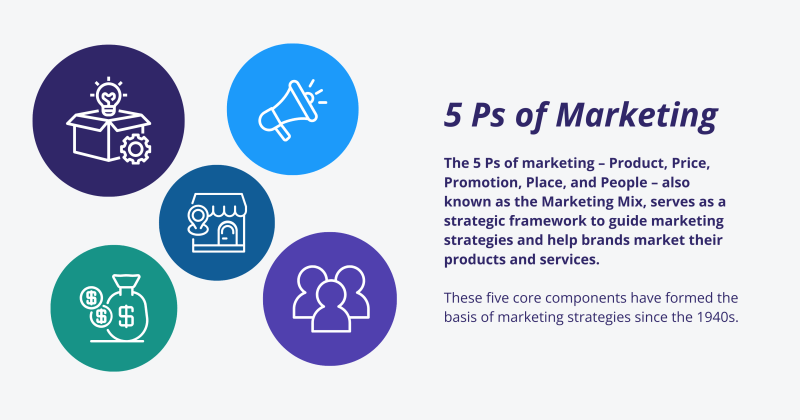 5 Ps of Marketing

The 5 Ps of marketing – Product, Price, Promotion, Place, and People – also known as the Marketing Mix, serves as a strategic framework to guide marketing strategies and help brands market their products and services.

These five core components have formed the basis of marketing strategies since the 1940s.